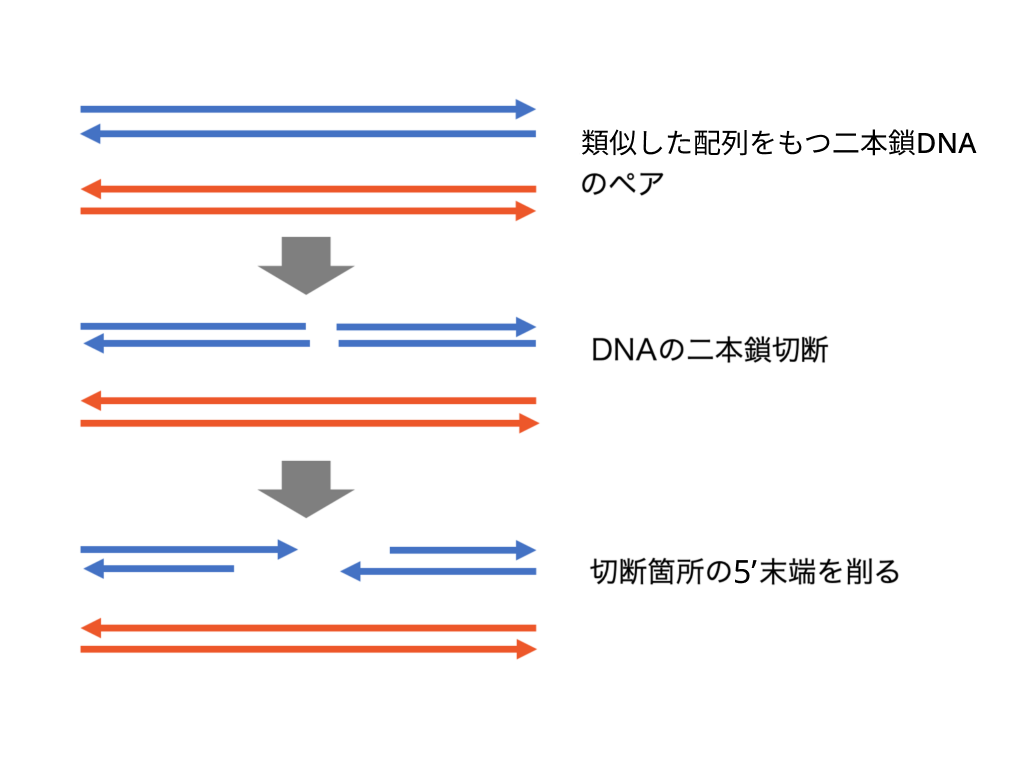 類似した配列をもつ二本鎖DNAのペア

DNAの二本鎖切断

切断箇所の5′末端を削る